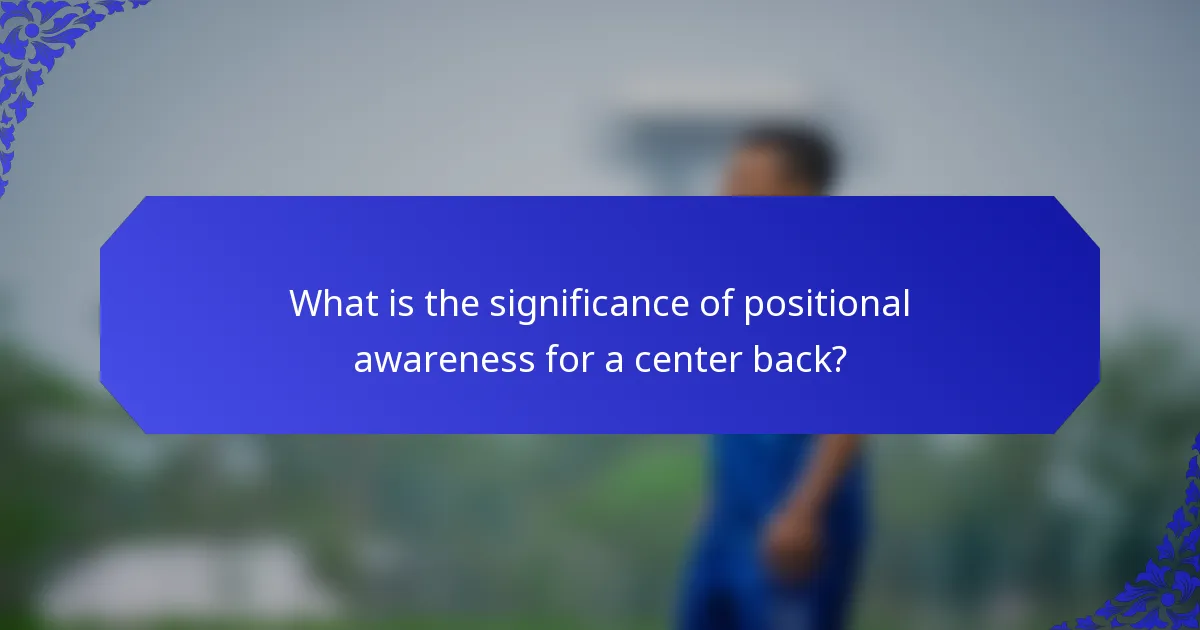 What is the significance of positional awareness for a center back?